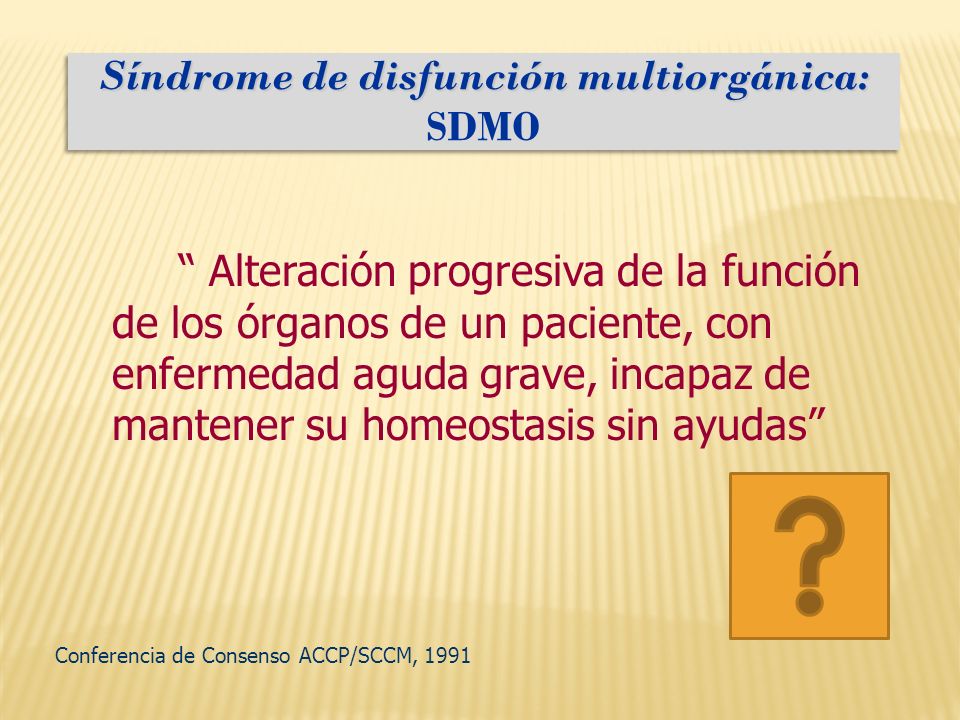 Síndrome de disfunción multiorgánica:
SDMO

“ Alteración progresiva de la función de los órganos de un paciente, con enfermedad aguda grave, incapaz de mantener su homeostasis sin ayudas”

?

Conferencia de Consenso ACCP/SCCM, 1991